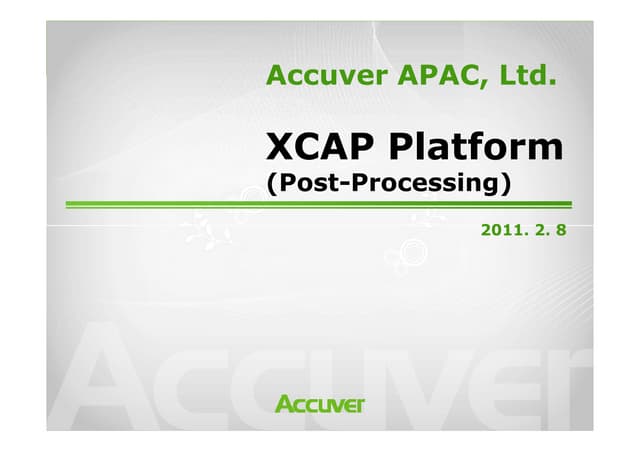 Accuver APAC, Ltd.

XCAP Platform
(Post-Processing)

2011. 2. 8

Accuver

Accuver